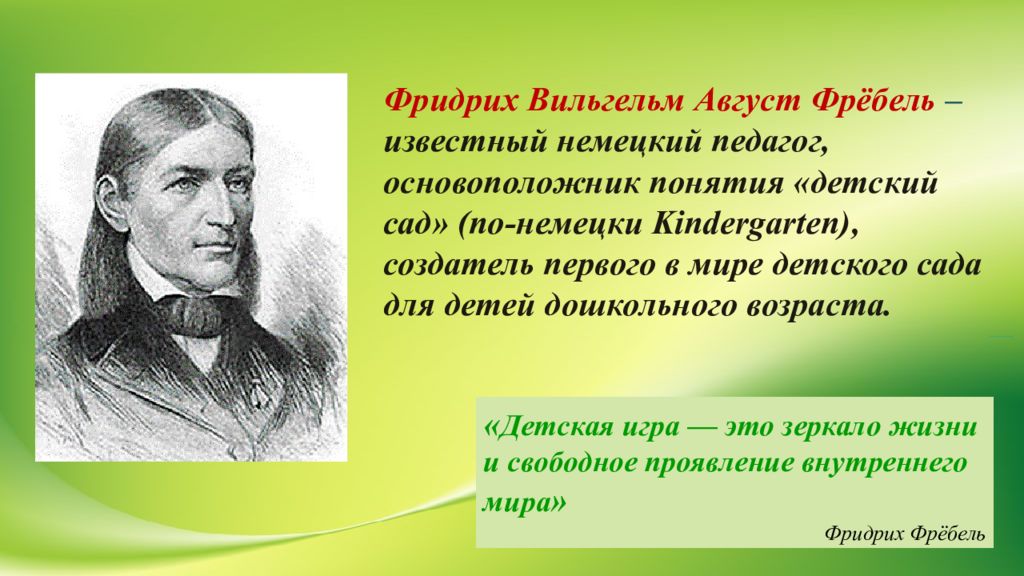 Фридрих Вильгельм Август Фрёбель – известный немецкий педагог, основоположник понятия «детский сад» (по-немецки Kindergarten), создатель первого в мире детского сада для детей дошкольного возраста.

«Детская игра — это зеркало жизни и свободное проявление внутреннего мира»

Фридрих Фрёбель